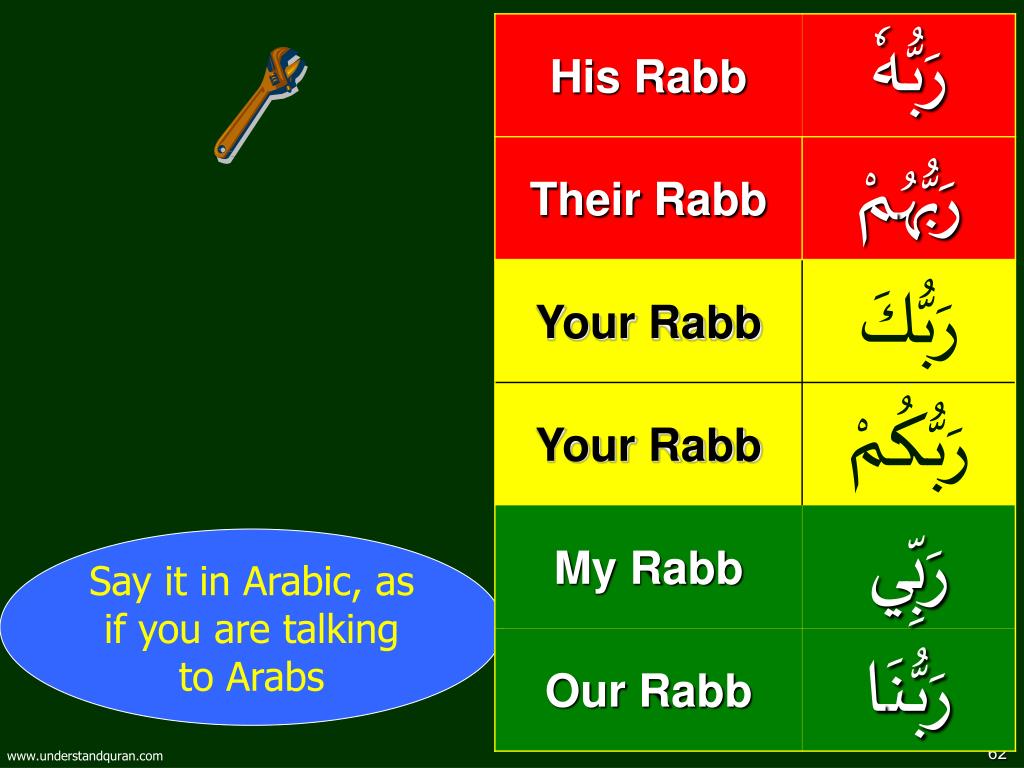 | His Rabb | رَبُّهُ |
|---|---|
| Their Rabb | رَبُّهُمْ |
| Your Rabb | رَبُّكَ |
| Your Rabb | رَبُّكُمْ |
| My Rabb | رَبِّي |
| Our Rabb | رَبُّنَا |

Say it in Arabic, as if you are talking to Arabs

www.understandquran.com

62